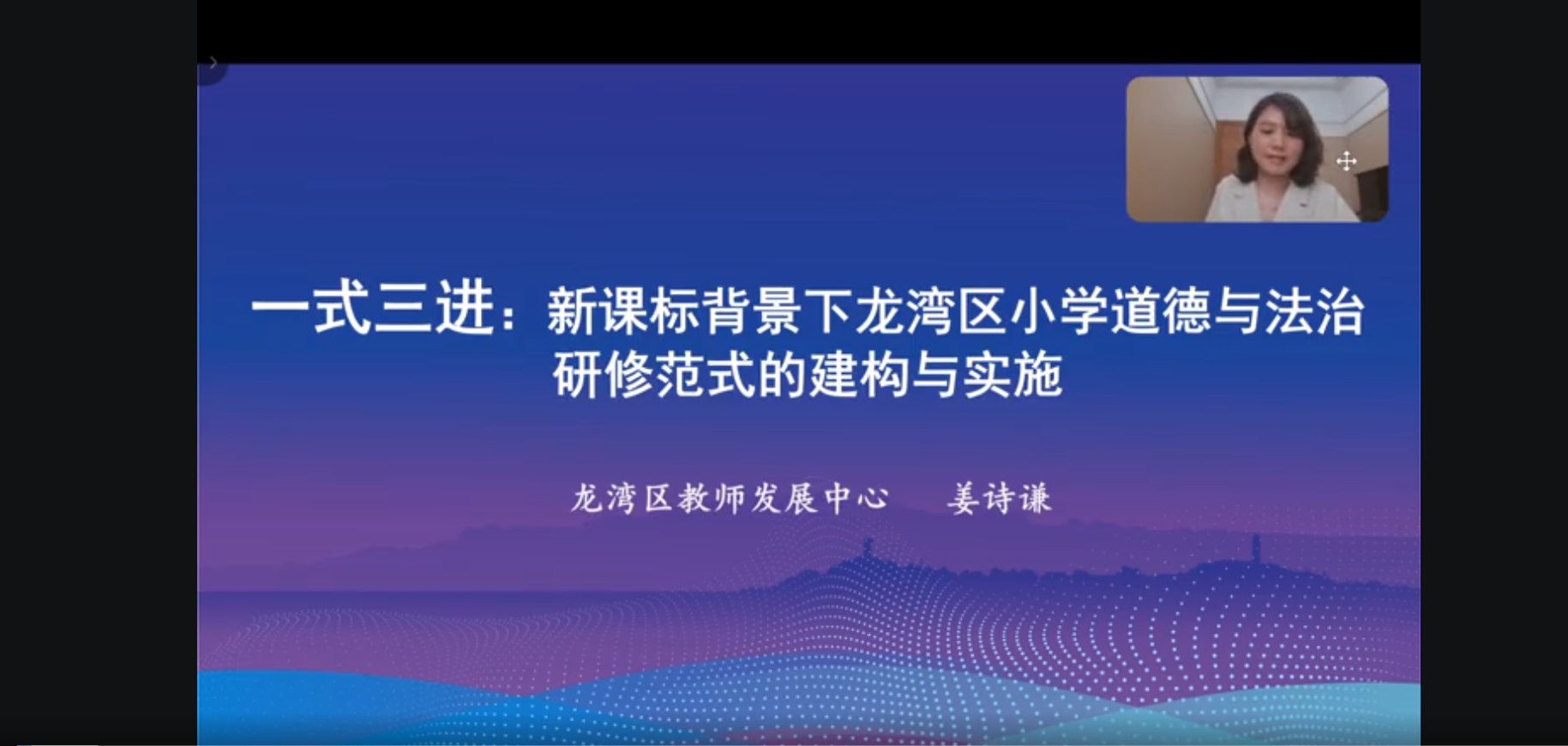 一式三进：新课标背景下龙湾区小学道德与法治研修范式的建构与实施

龙湾区教师发展中心　姜诗谦